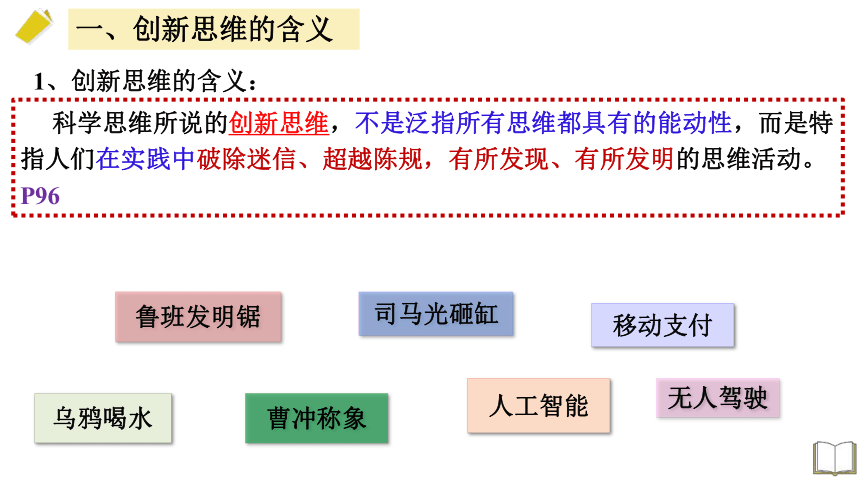 一、创新思维的含义

1、创新思维的含义：

科学思维所说的创新思维，不是泛指所有思维都具有的能动性，而是特指人们在实践中破除迷信、超越陈规，有所发现、有所发明的思维活动。P96

鲁班发明锯

司马光砸缸

移动支付

乌鸦喝水

曹冲称象

人工智能

无人驾驶